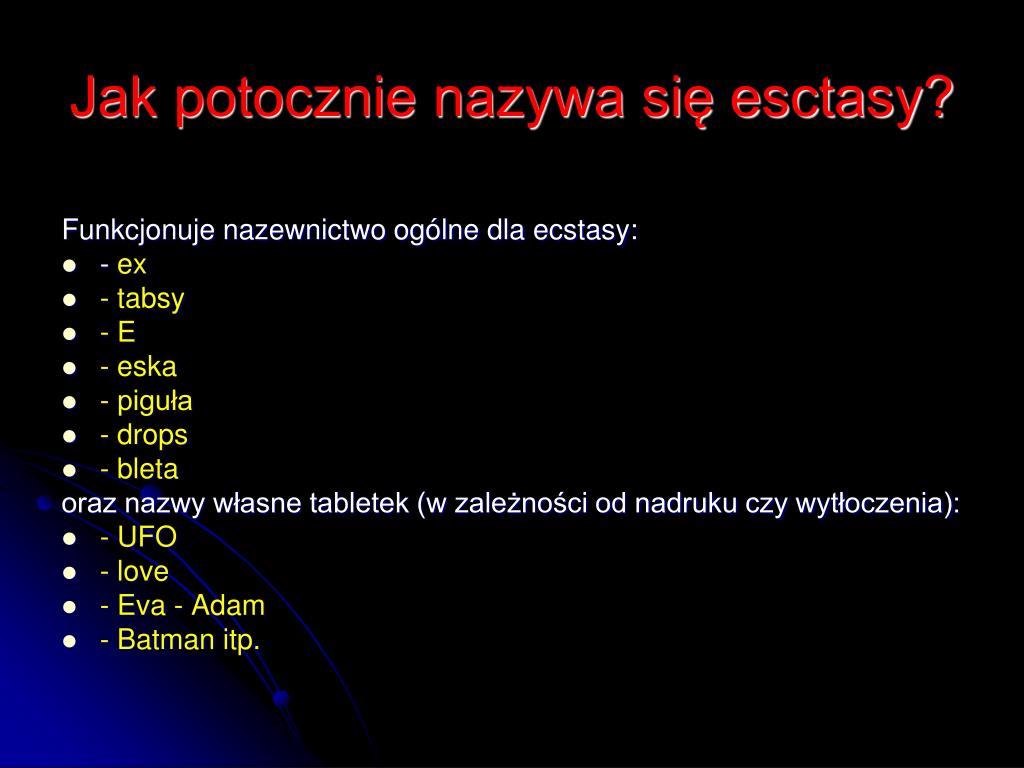 Jak potocznie nazywa się esctasy?

Funkcjonuje nazewnictwo ogólne dla ecstasy:
- - ex
- - tabsy
- - E
- - eska
- - piguła
- - drops
- - bleta

oraz nazwy własne tabletek (w zależności od nadruku czy wytłoczenia):
- - UFO
- - love
- - Eva - Adam
- - Batman itp.